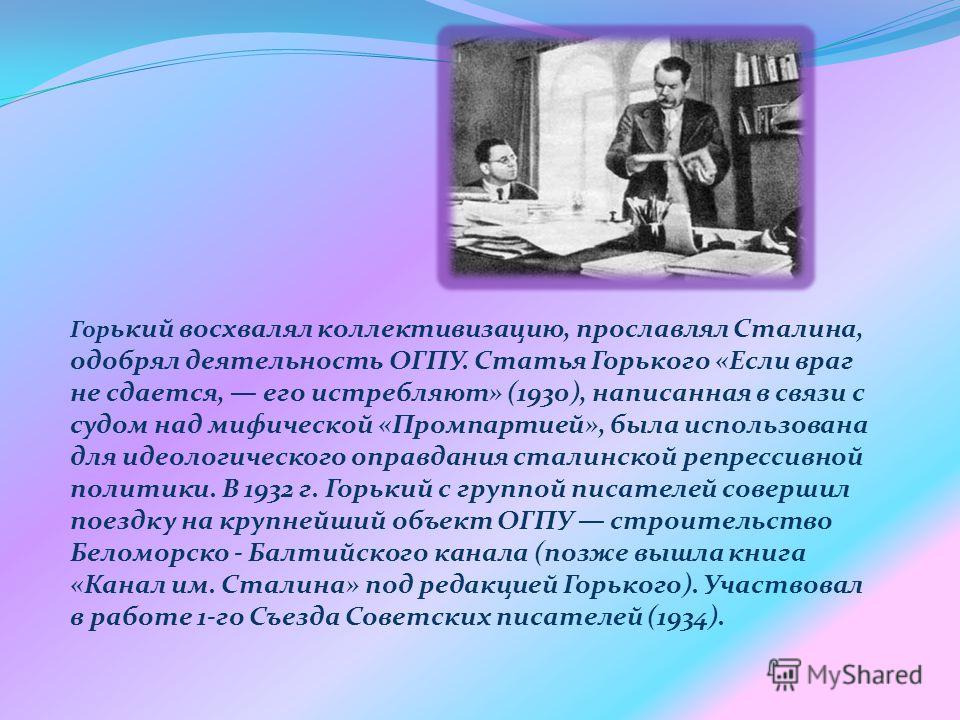 Горький восхвалял коллективизацию, прославлял Сталина, одобрял деятельность ОГПУ. Статья Горького «Если враг не сдается, — его истребляют» (1930), написанная в связи с судом над мифической «Промпартией», была использована для идеологического оправдания сталинской репрессивной политики. В 1932 г. Горький с группой писателей совершил поездку на крупнейший объект ОГПУ — строительство Беломорско - Балтийского канала (позже вышла книга «Канал им. Сталина» под редакцией Горького). Участвовал в работе 1-го Съезда Советских писателей (1934).

MyShared